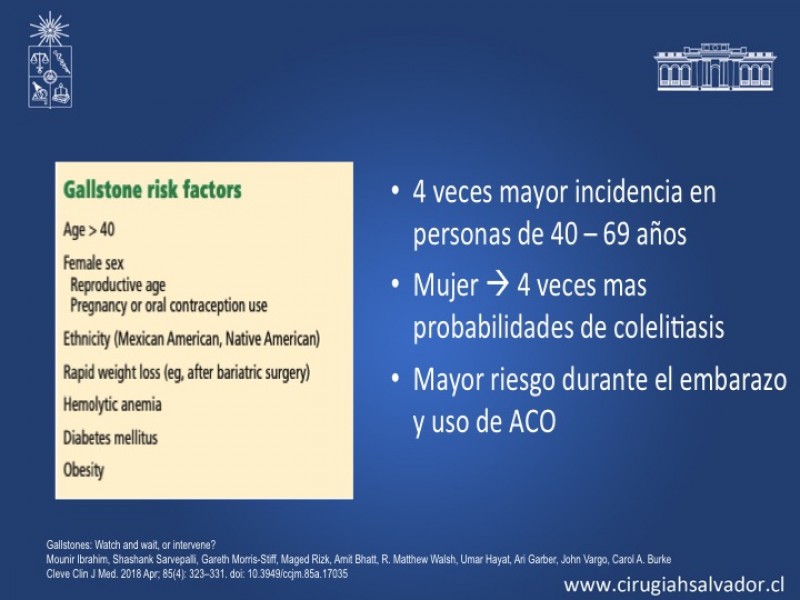 Gallstone risk factors

Age > 40

Female sex
Reproductive age
Pregnancy or oral contraception use

Ethnicity (Mexican American, Native American)

Rapid weight loss (eg, after bariatric surgery)

Hemolytic anemia

Diabetes mellitus

Obesity

• 4 veces mayor incidencia en personas de 40 – 69 años

• Mujer → 4 veces mas probabilidades de colelitiasis

• Mayor riesgo durante el embarazo y uso de ACO

Gallstones: Watch and wait, or intervene?
Mounir Ibrahim, Shashank Sarvepalli, Gareth Morris-Stiff, Maged Rizk, Amit Bhatt, R. Matthew Walsh, Umar Hayat, Ari Garber, John Vargo, Carol A. Burke
Cleve Clin J Med. 2018 Apr; 85(4): 323–331. doi: 10.3949/ccjm.85a.17035

www.cirugiahsalvador.cl